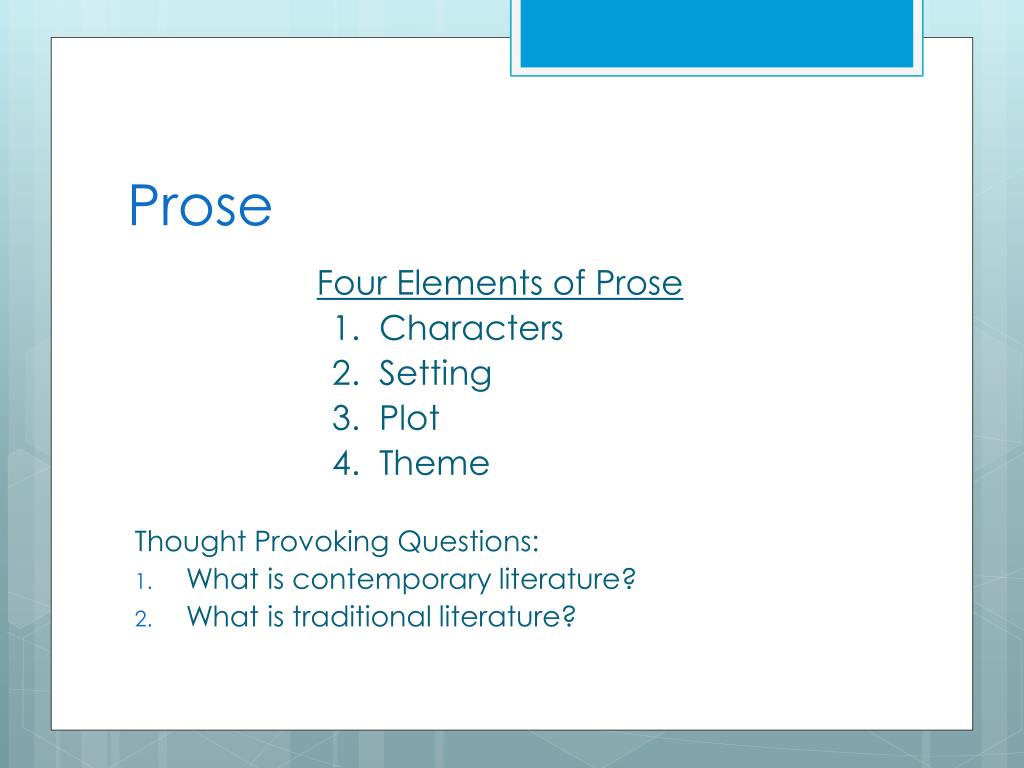 Prose

Four Elements of Prose
1. Characters
2. Setting
3. Plot
4. Theme

Thought Provoking Questions:
1. What is contemporary literature?
2. What is traditional literature?